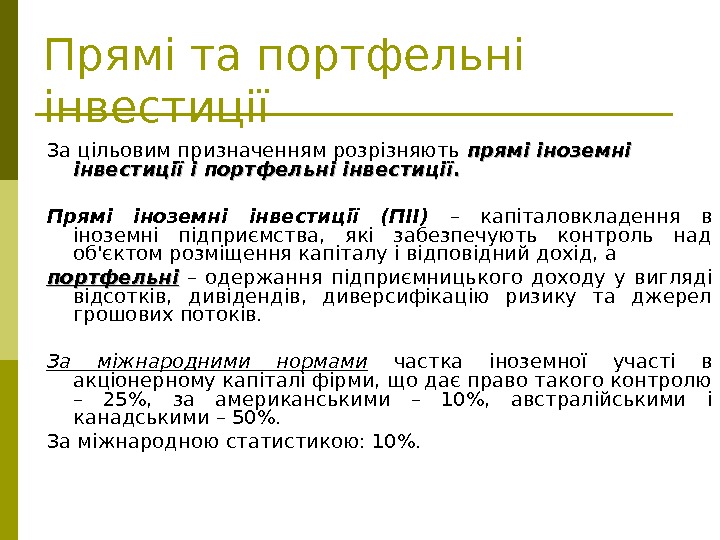 Прямі та портфельні інвестиції

За цільовим призначенням розрізняють прямі іноземні інвестиції і портфельні інвестиції.

Прямі іноземні інвестиції (ПІІ) – капіталовкладення в іноземні підприємства, які забезпечують контроль над об'єктом розміщення капіталу і відповідний дохід, а портфельні – одержання підприємницького доходу у вигляді відсотків, дивідендів, диверсифікацію ризику та джерел грошових потоків.

За міжнародними нормами частка іноземної участі в акціонерному капіталі фірми, що дає право такого контролю – 25%, за американськими – 10%, австралійськими і канадськими – 50%.

За міжнародною статистикою: 10%.